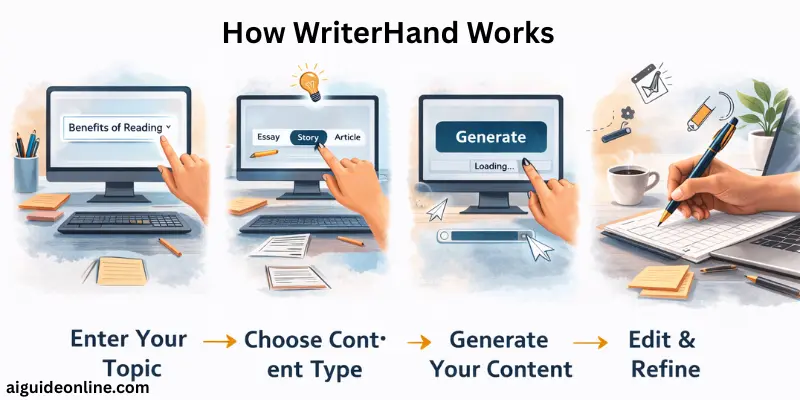 How WriterHand Works

Benefits of Reading

Essay Story Article

Generate

Loading...

Enter Your Topic → Choose Cont· ent Type → Generate Your Content → Edit & Refine

aiguideonline.com